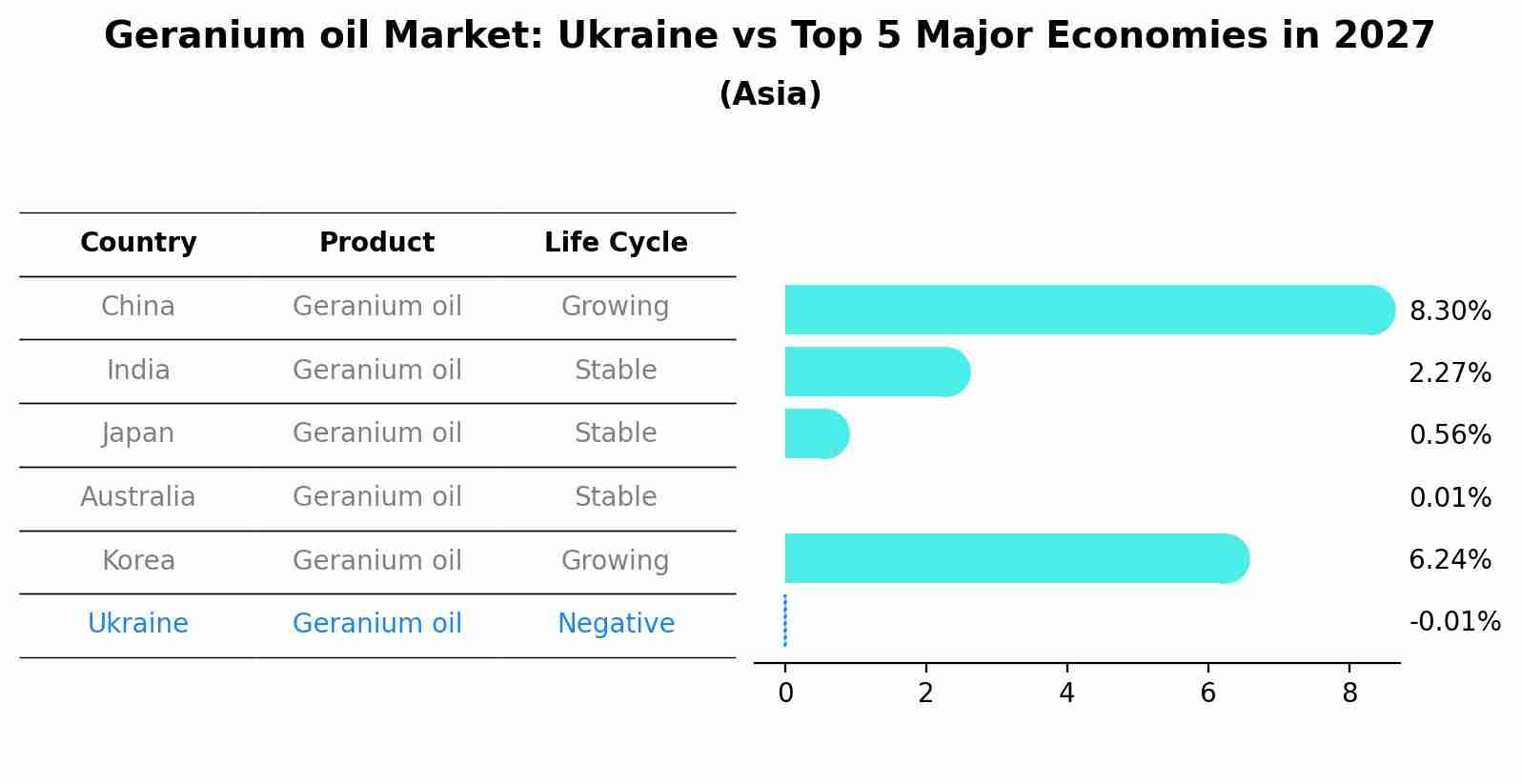 Geranium oil Market: Ukraine vs Top 5 Major Economies in 2027
(Asia)

| Country | Product | Life Cycle |
|---|---|---|
| China | Geranium oil | Growing |
| India | Geranium oil | Stable |
| Japan | Geranium oil | Stable |
| Australia | Geranium oil | Stable |
| Korea | Geranium oil | Growing |
| Ukraine | Geranium oil | Negative |

8.30%
2.27%
0.56%
0.01%
6.24%
-0.01%

0 2 4 6 8